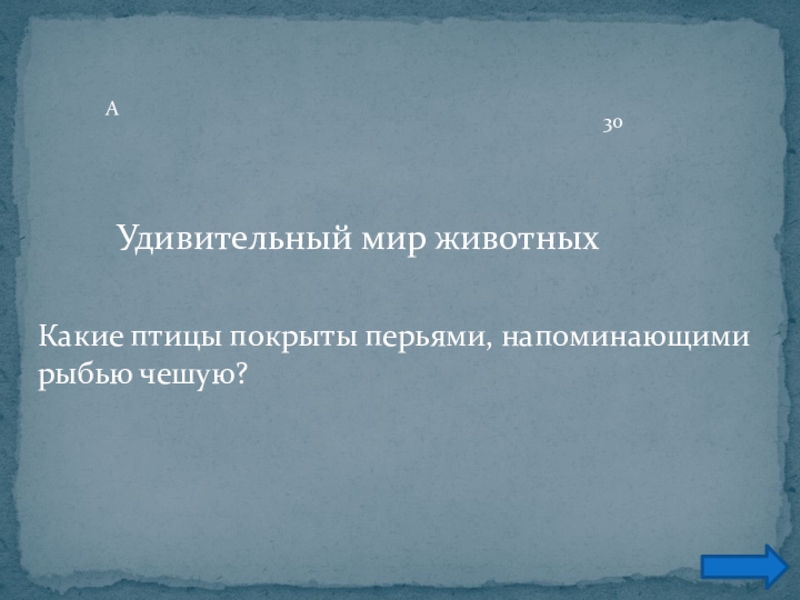 А

30

Удивительный мир животных

Какие птицы покрыты перьями, напоминающими рыбью чешую?